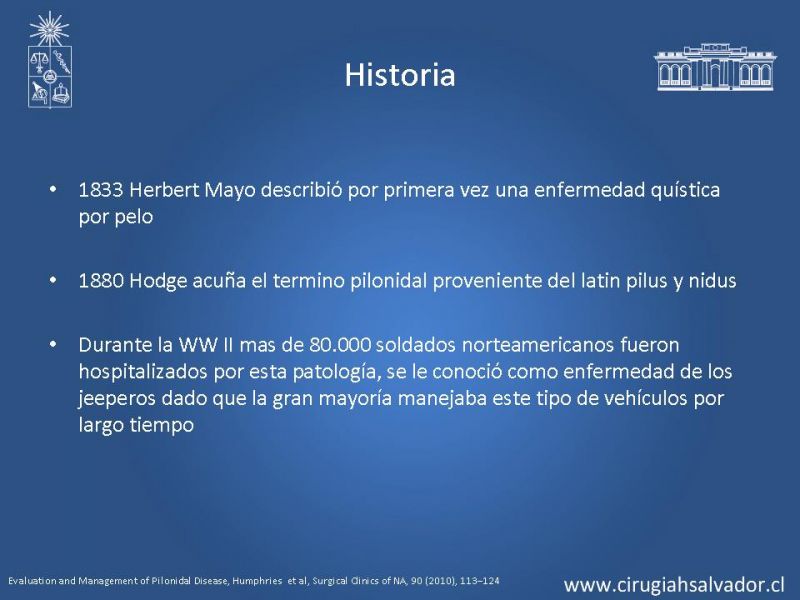 Historia

• 1833 Herbert Mayo describió por primera vez una enfermedad quística por pelo

• 1880 Hodge acuña el termino pilonidal proveniente del latin pilus y nidus

• Durante la WW II mas de 80.000 soldados norteamericanos fueron hospitalizados por esta patología, se le conoció como enfermedad de los jeeperos dado que la gran mayoría manejaba este tipo de vehículos por largo tiempo

Evaluation and Management of Pilonidal Disease, Humphries et al, Surgical Clinics of NA, 90 (2010), 113–124

www.cirugiahsalvador.cl